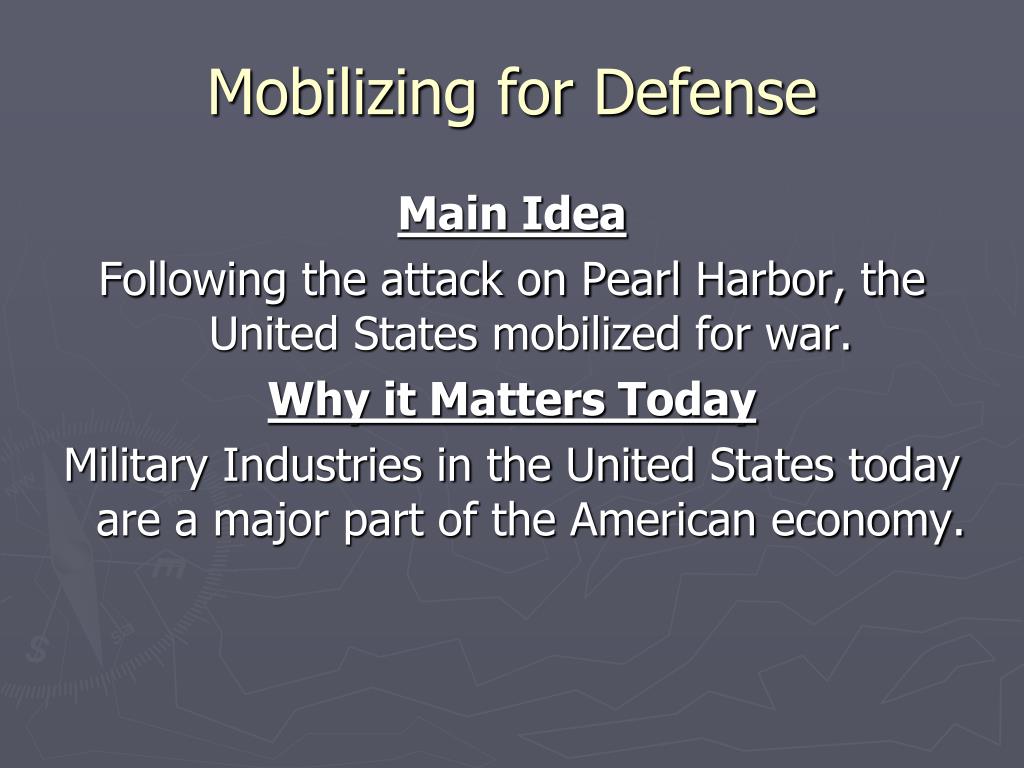 Mobilizing for Defense

Main Idea

Following the attack on Pearl Harbor, the United States mobilized for war.

Why it Matters Today

Military Industries in the United States today are a major part of the American economy.